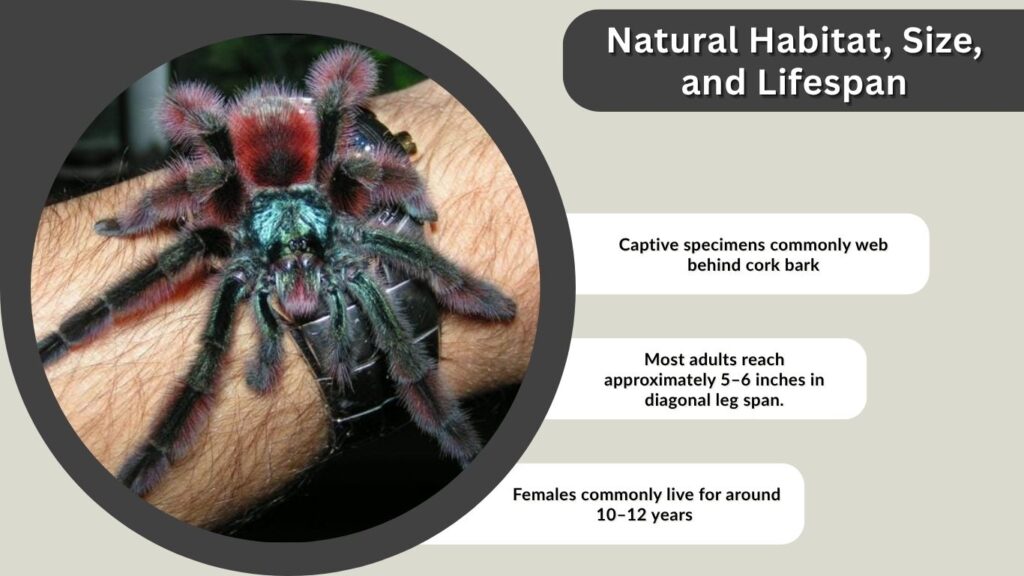 Natural Habitat, Size, and Lifespan

Captive specimens commonly web behind cork bark

Most adults reach approximately 5–6 inches in diagonal leg span.

Females commonly live for around 10–12 years